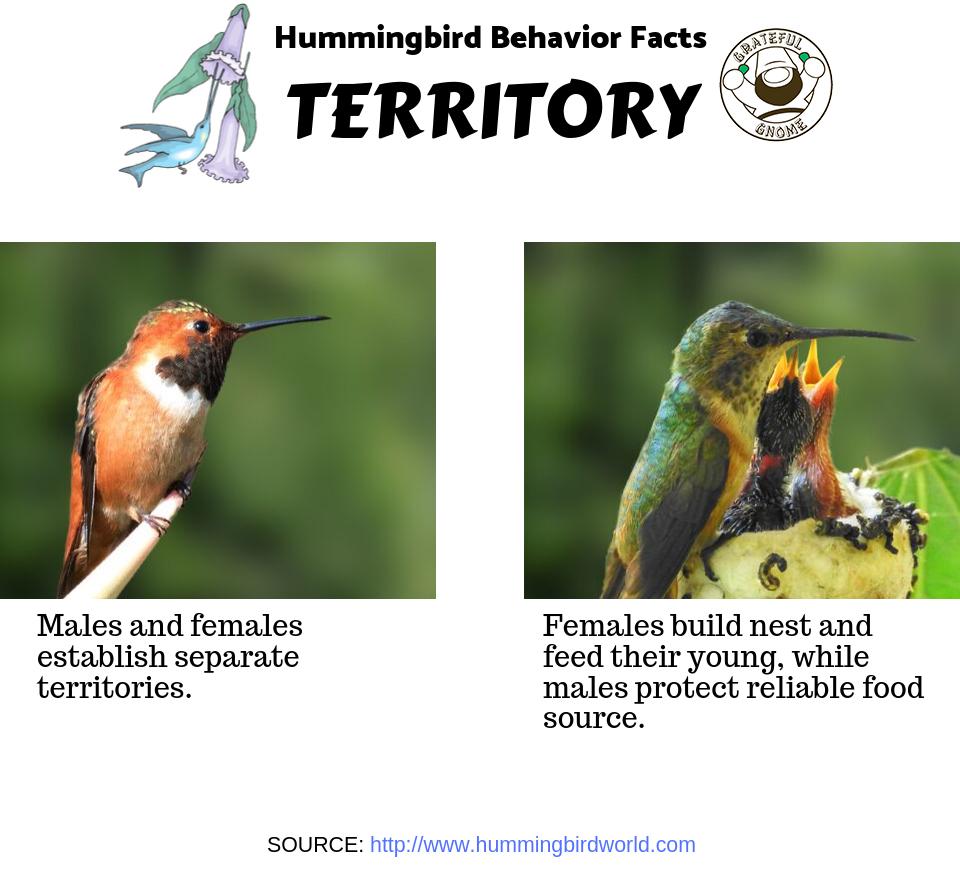 Hummingbird Behavior Facts

TERRITORY

GRATEFUL GNOME

Males and females establish separate territories.

Females build nest and feed their young, while males protect reliable food source.

SOURCE: http://www.hummingbirdworld.com